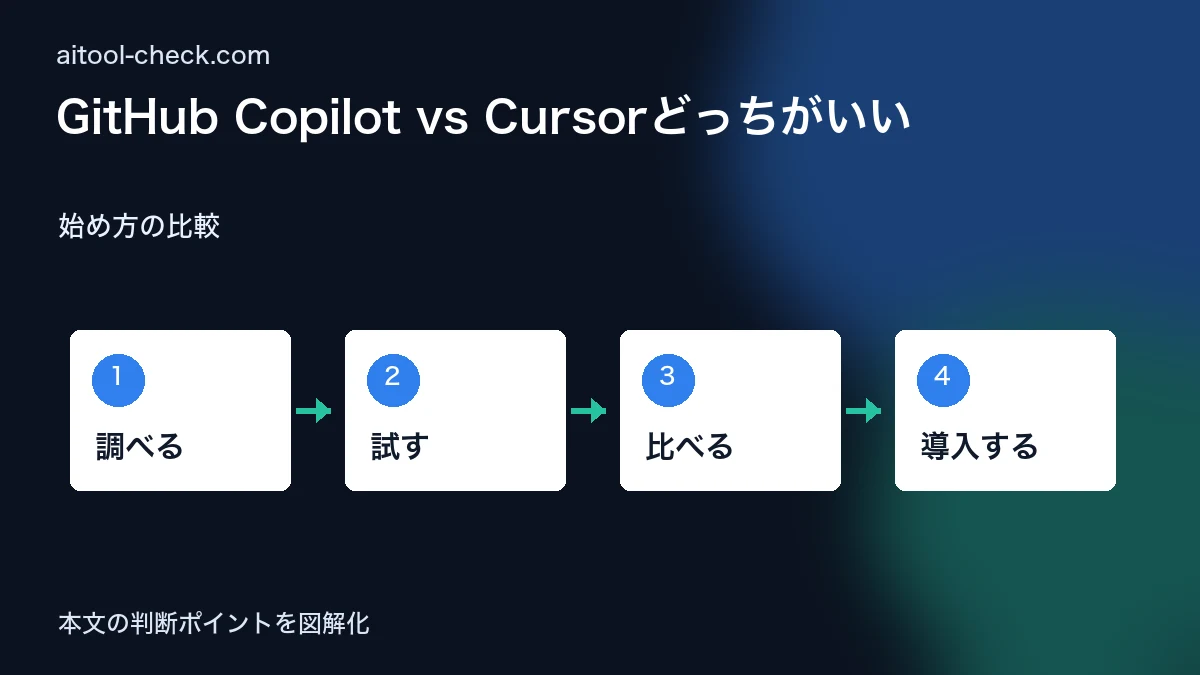 aitool-check.com

GitHub Copilot vs Cursorどっちがいい

始め方の比較

1
調べる

2
試す

3
比べる

4
導入する

本文の判断ポイントを図解化